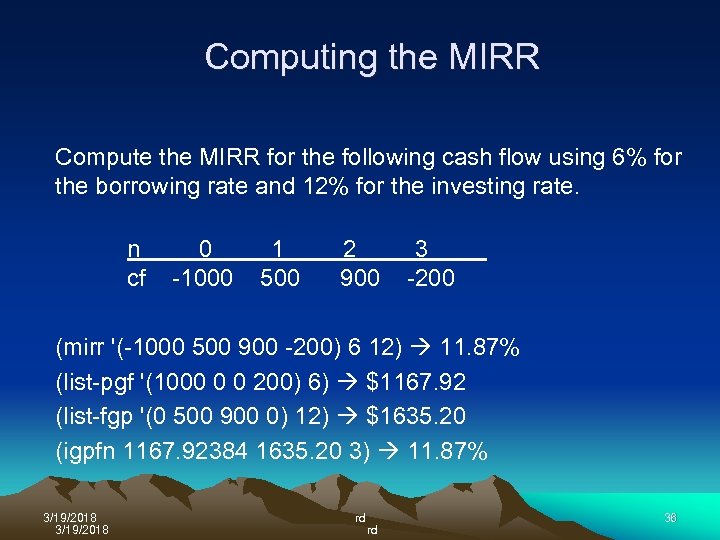 Computing the MIRR

Compute the MIRR for the following cash flow using 6% for the borrowing rate and 12% for the investing rate.

| n | 0 | 1 | 2 | 3 |
|---|---|---|---|---|
| cf | -1000 | 500 | 900 | -200 |

(mirr '(-1000 500 900 -200) 6 12) → 11.87%
(list-pgf '(1000 0 0 200) 6) → $1167.92
(list-fgp '(0 500 900 0) 12) → $1635.20
(igpfn 1167.92384 1635.20 3) → 11.87%

3/19/2018
3/19/2018
rd
rd
36